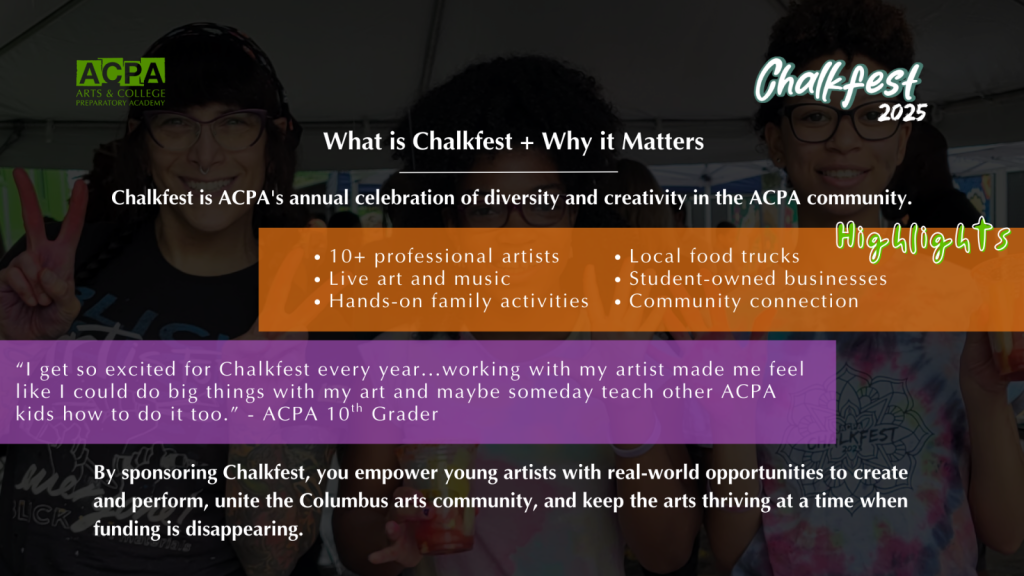 ACPA
ARTS & COLLEGE PREPARATORY ACADEMY

Chalkfest 2025

What is Chalkfest + Why it Matters

Chalkfest is ACPA's annual celebration of diversity and creativity in the ACPA community.

Highlights

• 10+ professional artists
• Live art and music
• Hands-on family activities
• Local food trucks
• Student-owned businesses
• Community connection

"I get so excited for Chalkfest every year...working with my artist made me feel like I could do big things with my art and maybe someday teach other ACPA kids how to do it too." - ACPA 10$^{th}$ Grader

By sponsoring Chalkfest, you empower young artists with real-world opportunities to create and perform, unite the Columbus arts community, and keep the arts thriving at a time when funding is disappearing.